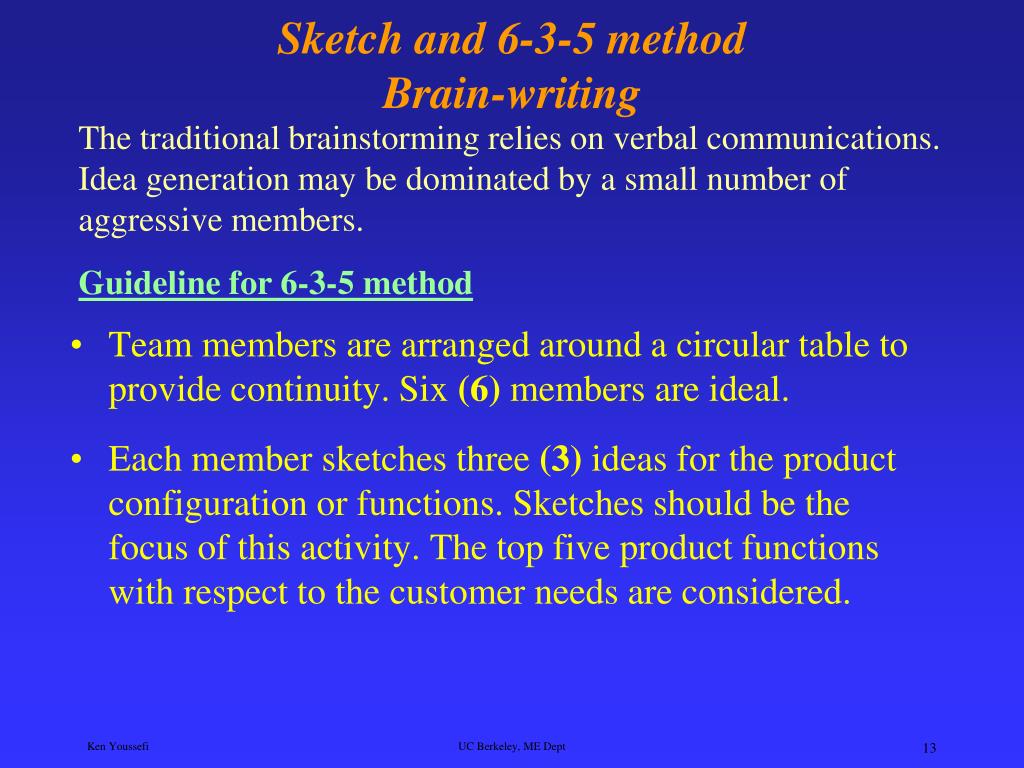 Sketch and 6-3-5 method
Brain-writing

The traditional brainstorming relies on verbal communications. Idea generation may be dominated by a small number of aggressive members.

Guideline for 6-3-5 method

• Team members are arranged around a circular table to provide continuity. Six (6) members are ideal.

• Each member sketches three (3) ideas for the product configuration or functions. Sketches should be the focus of this activity. The top five product functions with respect to the customer needs are considered.

Ken Youssefi

UC Berkeley, ME Dept

13